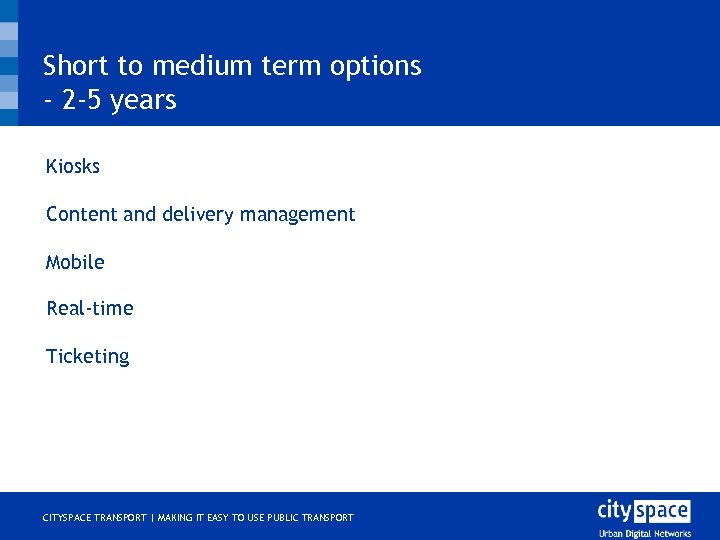 Short to medium term options
- 2-5 years

Kiosks

Content and delivery management

Mobile

Real-time

Ticketing

CITYSPACE TRANSPORT | MAKING IT EASY TO USE PUBLIC TRANSPORT

city space
Urban Digital Networks